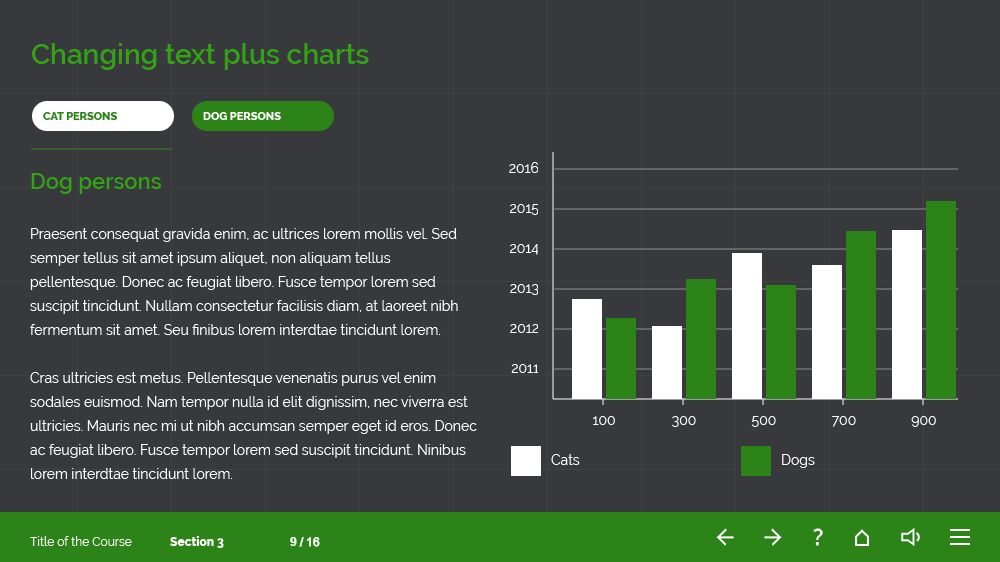 Changing text plus charts

CAT PERSONS

DOG PERSONS

Dog persons

Praesent consequat gravida enim, ac ultrices lorem mollis vel. Sed semper tellus sit amet ipsum aliquet, non aliquam tellus pellentesque. Donec ac feugiat libero. Fusce tempor lorem sed suscipit tincidunt. Nullam consectetur facilisis diam, at laoreet nibh fermentum sit amet. Seu finibus lorem interdtae tincidunt lorem.

Cras ultricies est metus. Pellentesque venenatis purus vel enim sodales euismod. Nam tempor nulla id elit dignissim, nec viverra est ultricies. Mauris nec mi ut nibh accumsan semper eget id eros. Donec ac feugiat libero. Fusce tempor lorem sed suscipit tincidunt. Ninibus lorem interdtae tincidunt lorem.

2016
2015
2014
2013
2012
2011
100
300
500
700
900

Cats
Dogs

Title of the Course
Section 3
9 / 16
?